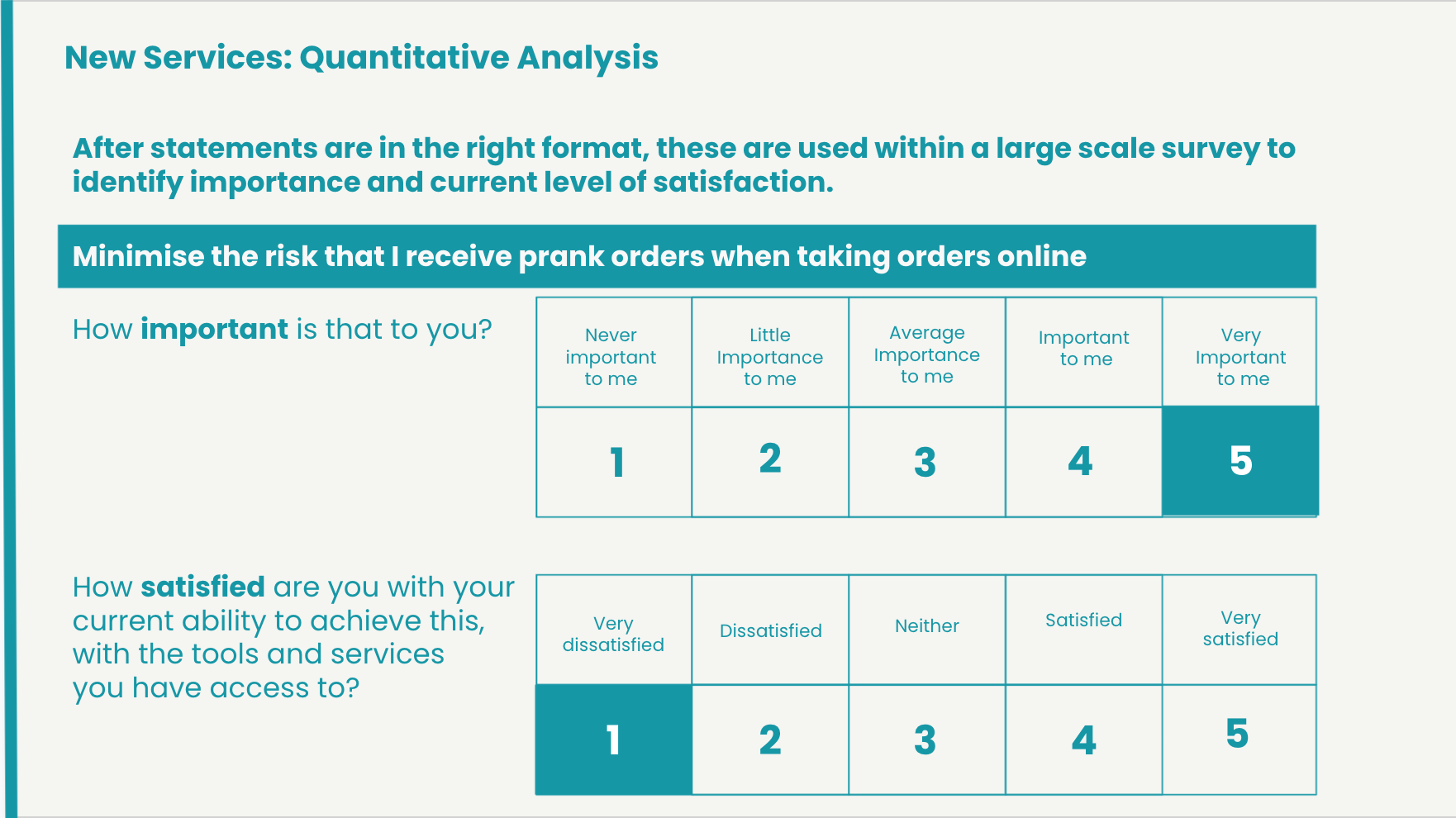 New Services: Quantitative Analysis

After statements are in the right format, these are used within a large scale survey to identify importance and current level of satisfaction.

Minimise the risk that I receive prank orders when taking orders online

How important is that to you?

| Never important to me | Little Importance to me | Average Importance to me | Important to me | Very Important to me |
|---|---|---|---|---|
| 1 | 2 | 3 | 4 | 5 |

How satisfied are you with your current ability to achieve this, with the tools and services you have access to?

| Very dissatisfied | Dissatisfied | Neither | Satisfied | Very satisfied |
|---|---|---|---|---|
| 1 | 2 | 3 | 4 | 5 |